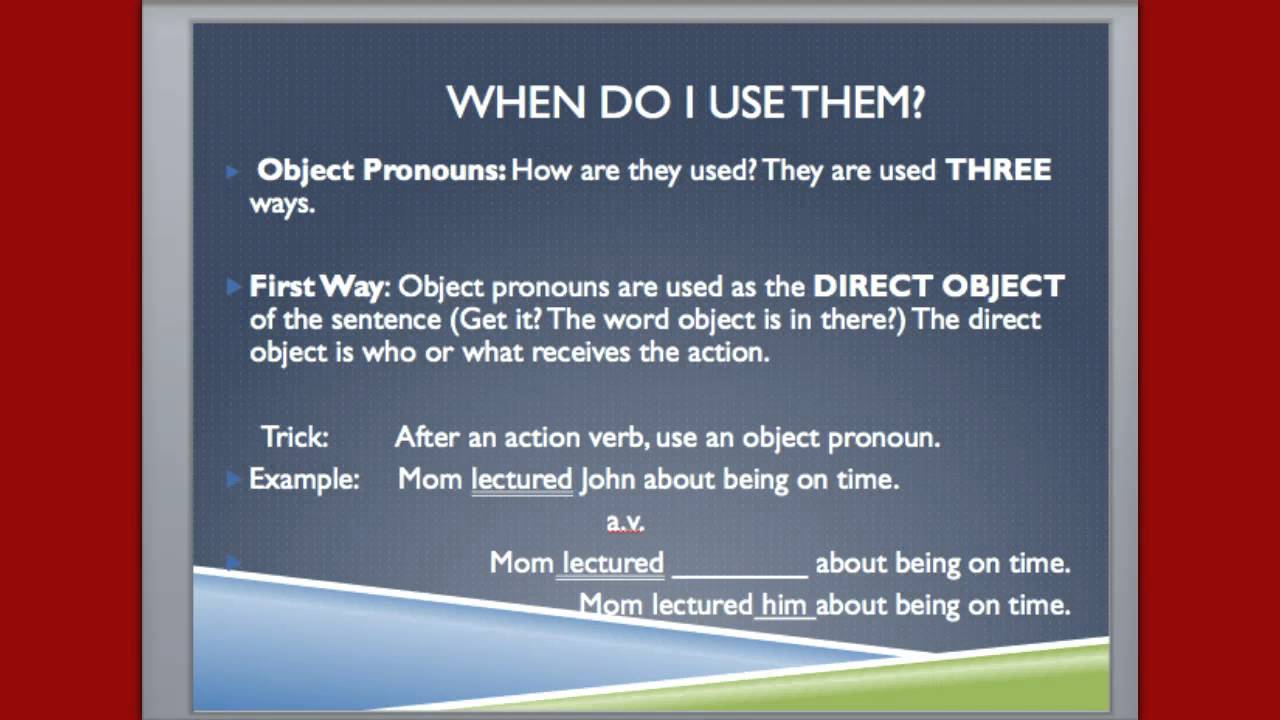 WHEN DO I USE THEM?

Object Pronouns: How are they used? They are used THREE ways.

First Way: Object pronouns are used as the DIRECT OBJECT of the sentence (Get it? The word object is in there?) The direct object is who or what receives the action.

Trick: After an action verb, use an object pronoun.

Example: Mom lectured John about being on time.

a.v.

Mom lectured _________ about being on time.

Mom lectured him about being on time.